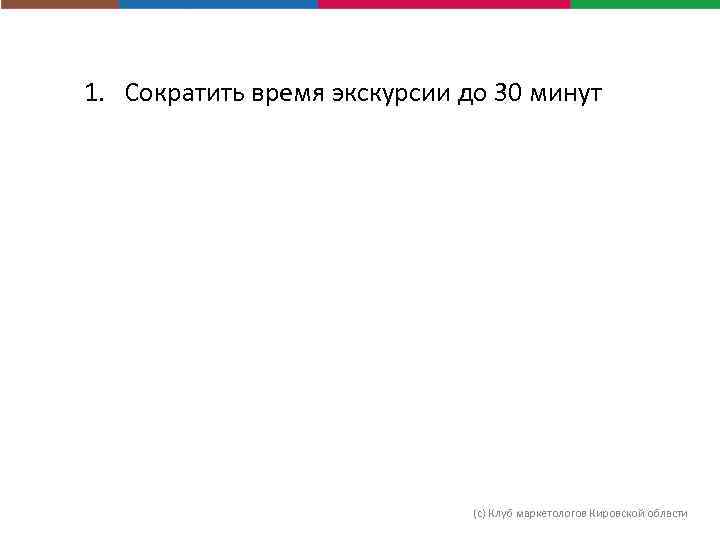 1. Сократить время экскурсии до 30 минут

(с) Клуб маркетологов Кировской области